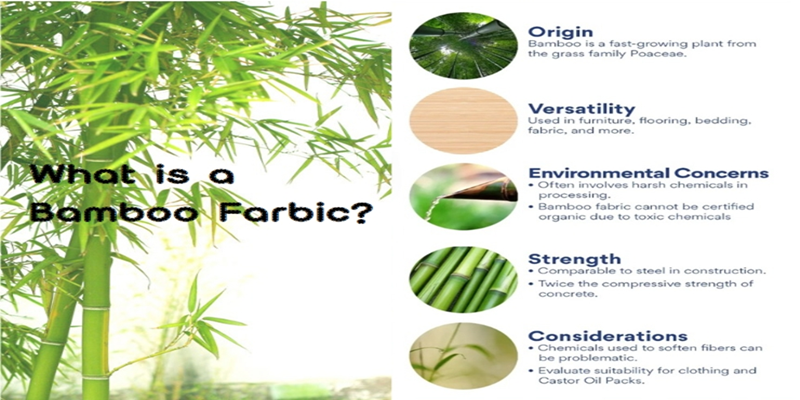 What is a Bamboo Farbic?

Origin
Bamboo is a fast-growing plant from the grass family Poaceae.

Versatility
Used in furniture, flooring, bedding, fabric, and more.

Environmental Concerns
• Often involves harsh chemicals in processing.
• Bamboo fabric cannot be certified organic due to toxic chemicals

Strength
• Comparable to steel in construction.
• Twice the compressive strength of concrete.

Considerations
• Chemicals used to soften fibers can be problematic.
• Evaluate suitability for clothing and Castor Oil Packs.